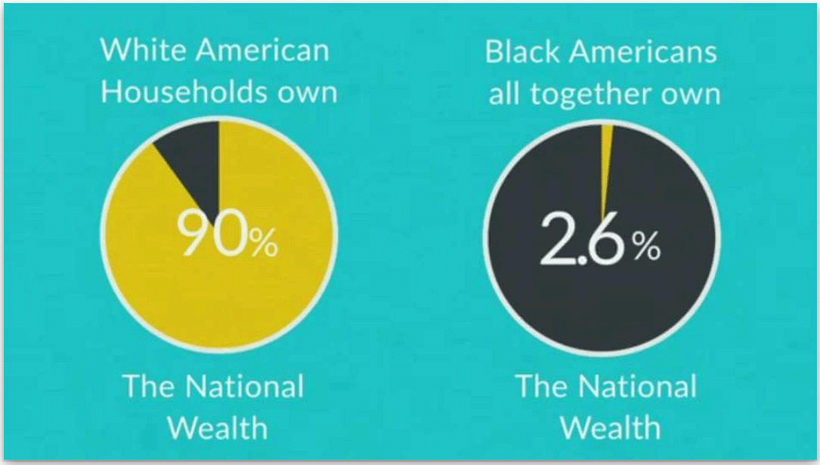 White American Households own

90%

The National Wealth

Black Americans all together own

2.6%

The National Wealth